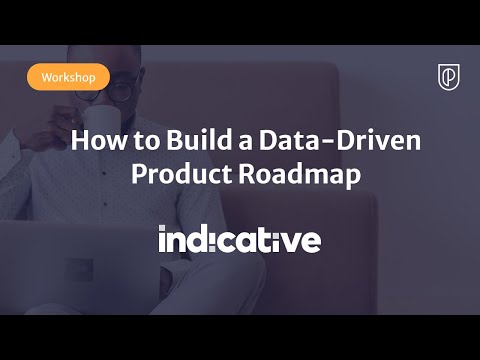 Workshop

How to Build a Data-Driven Product Roadmap

indicative